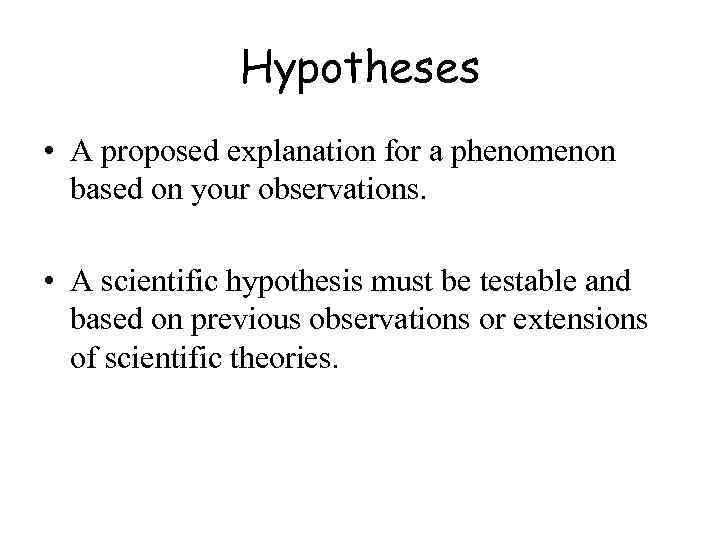 Hypotheses

• A proposed explanation for a phenomenon based on your observations.

• A scientific hypothesis must be testable and based on previous observations or extensions of scientific theories.